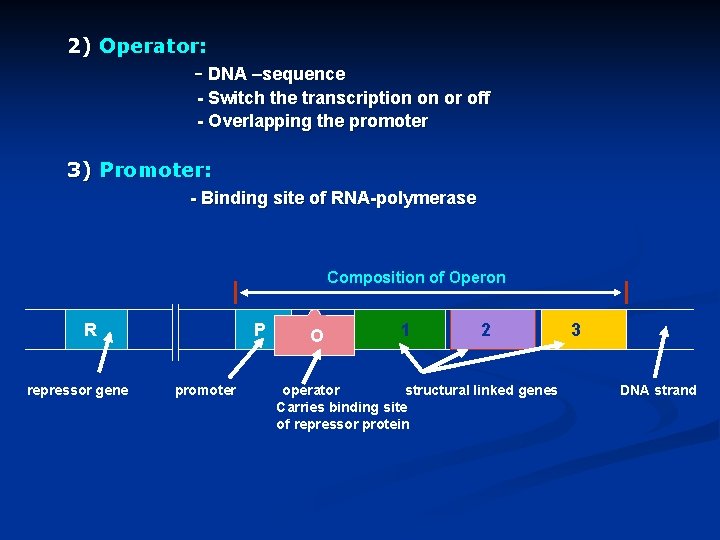 2) Operator:

- DNA –sequence
- Switch the transcription on or off
- Overlapping the promoter

3) Promoter:

- Binding site of RNA-polymerase

Composition of Operon

R

P

O

1

2

3

repressor gene

promoter

operator
Carries binding site of repressor protein

structural linked genes

DNA strand